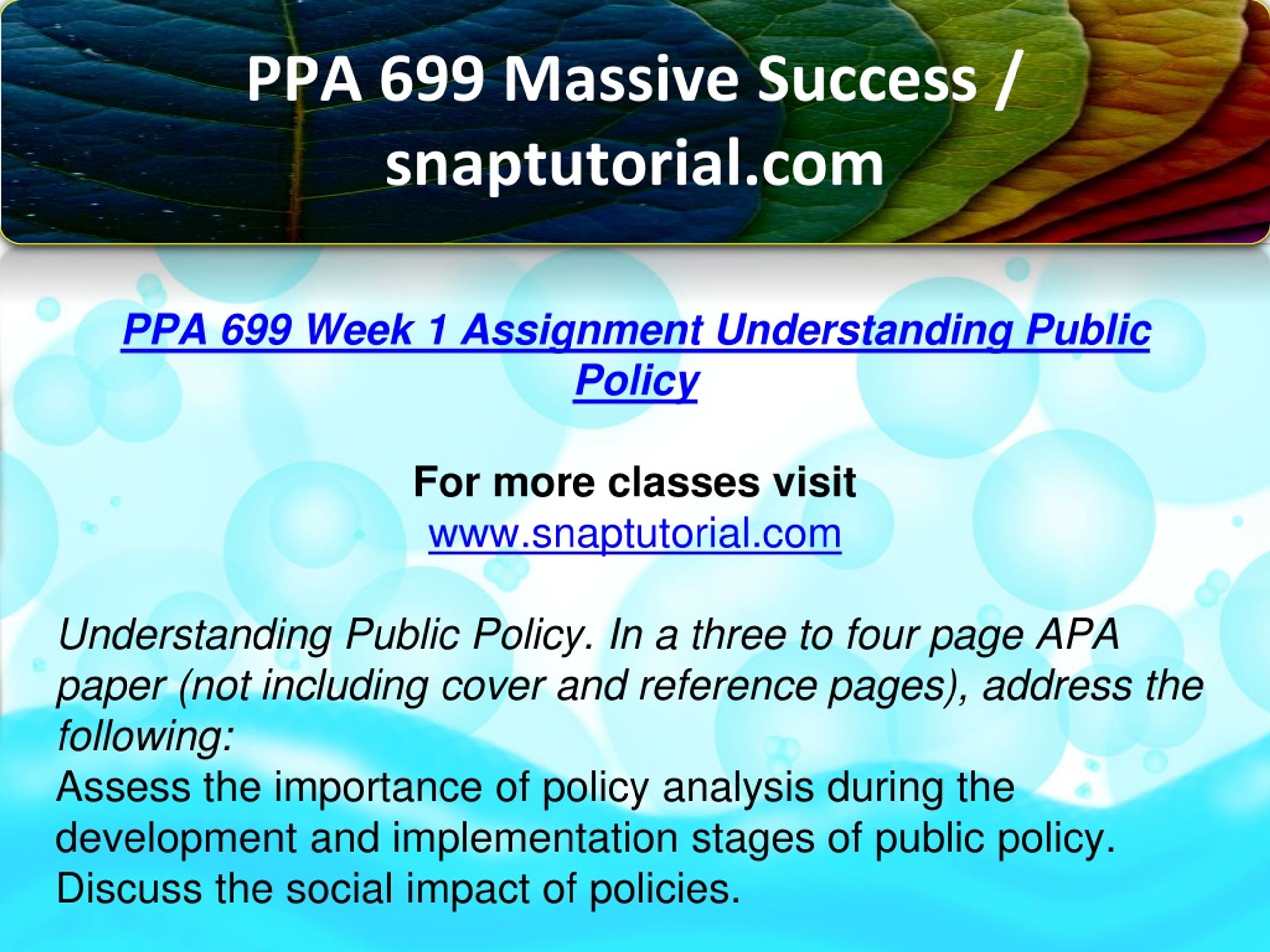 PPA 699 Massive Success / snaptutorial.com

PPA 699 Week 1 Assignment Understanding Public Policy

For more classes visit
www.snaptutorial.com

Understanding Public Policy. In a three to four page APA paper (not including cover and reference pages), address the following:
Assess the importance of policy analysis during the development and implementation stages of public policy.
Discuss the social impact of policies.